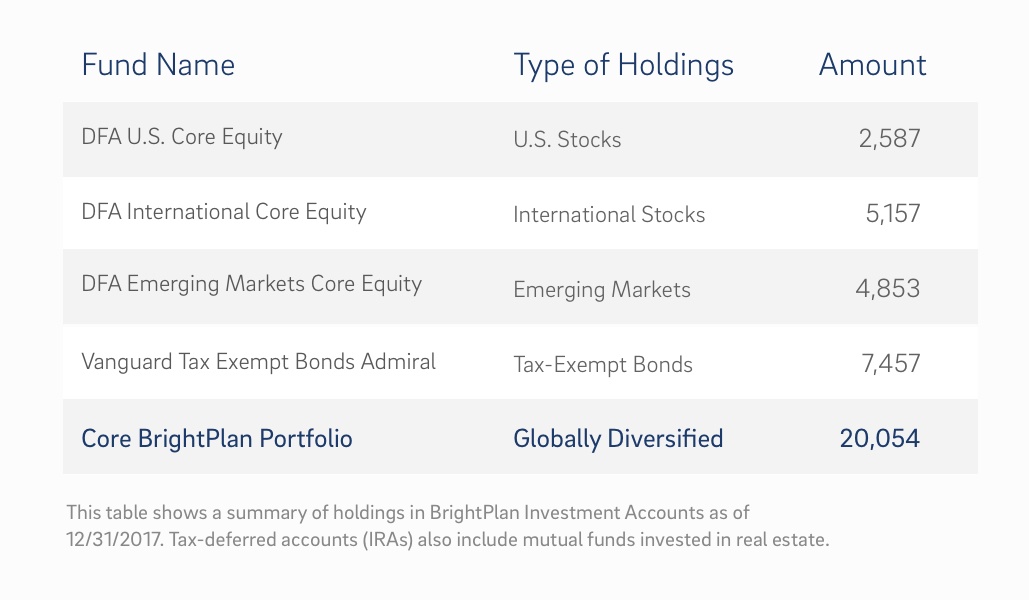 | Fund Name | Type of Holdings | Amount |
|---|---|---|
| DFA U.S. Core Equity | U.S. Stocks | 2,587 |
| DFA International Core Equity | International Stocks | 5,157 |
| DFA Emerging Markets Core Equity | Emerging Markets | 4,853 |
| Vanguard Tax Exempt Bonds Admiral | Tax-Exempt Bonds | 7,457 |
| Core BrightPlan Portfolio | Globally Diversified | 20,054 |

This table shows a summary of holdings in BrightPlan Investment Accounts as of 12/31/2017. Tax-deferred accounts (IRAs) also include mutual funds invested in real estate.